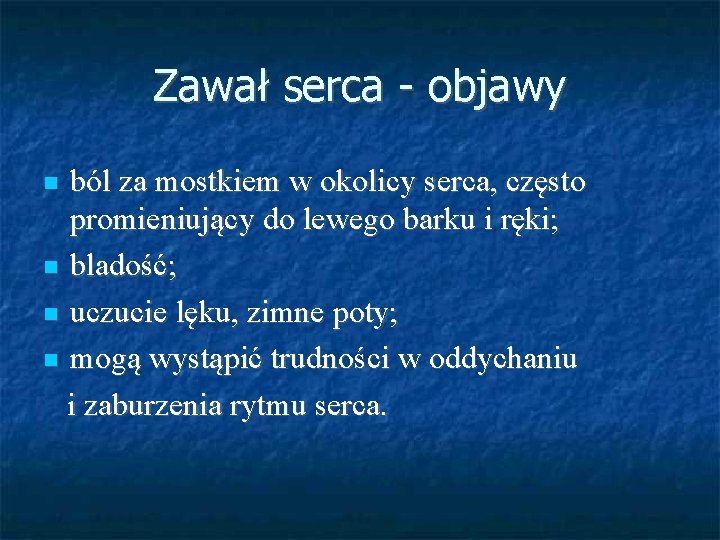 Zawał serca - objawy

- ból za mostkiem w okolicy serca, często promieniujący do lewego barku i ręki;
- bladość;
- uczucie lęku, zimne poty;
- mogą wystąpić trudności w oddychaniu i zaburzenia rytmu serca.